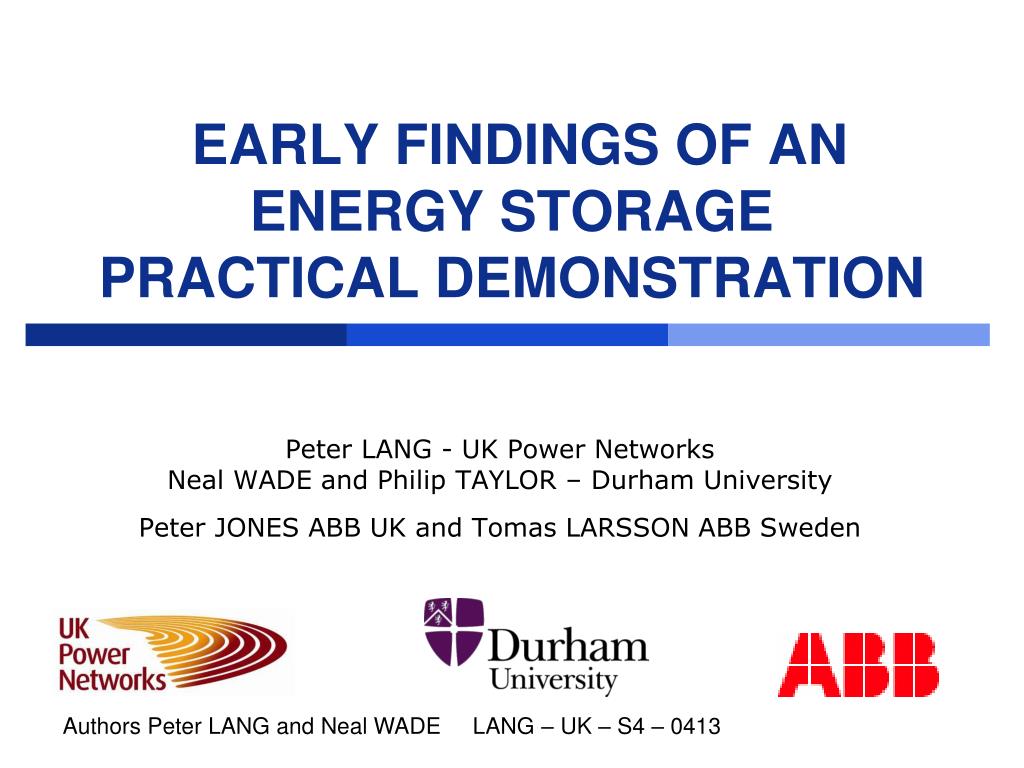 EARLY FINDINGS OF AN ENERGY STORAGE PRACTICAL DEMONSTRATION

Peter LANG - UK Power Networks
Neal WADE and Philip TAYLOR – Durham University

Peter JONES ABB UK and Tomas LARSSON ABB Sweden

UK Power Networks

Durham University

ABB

Authors Peter LANG and Neal WADE LANG – UK – S4 – 0413